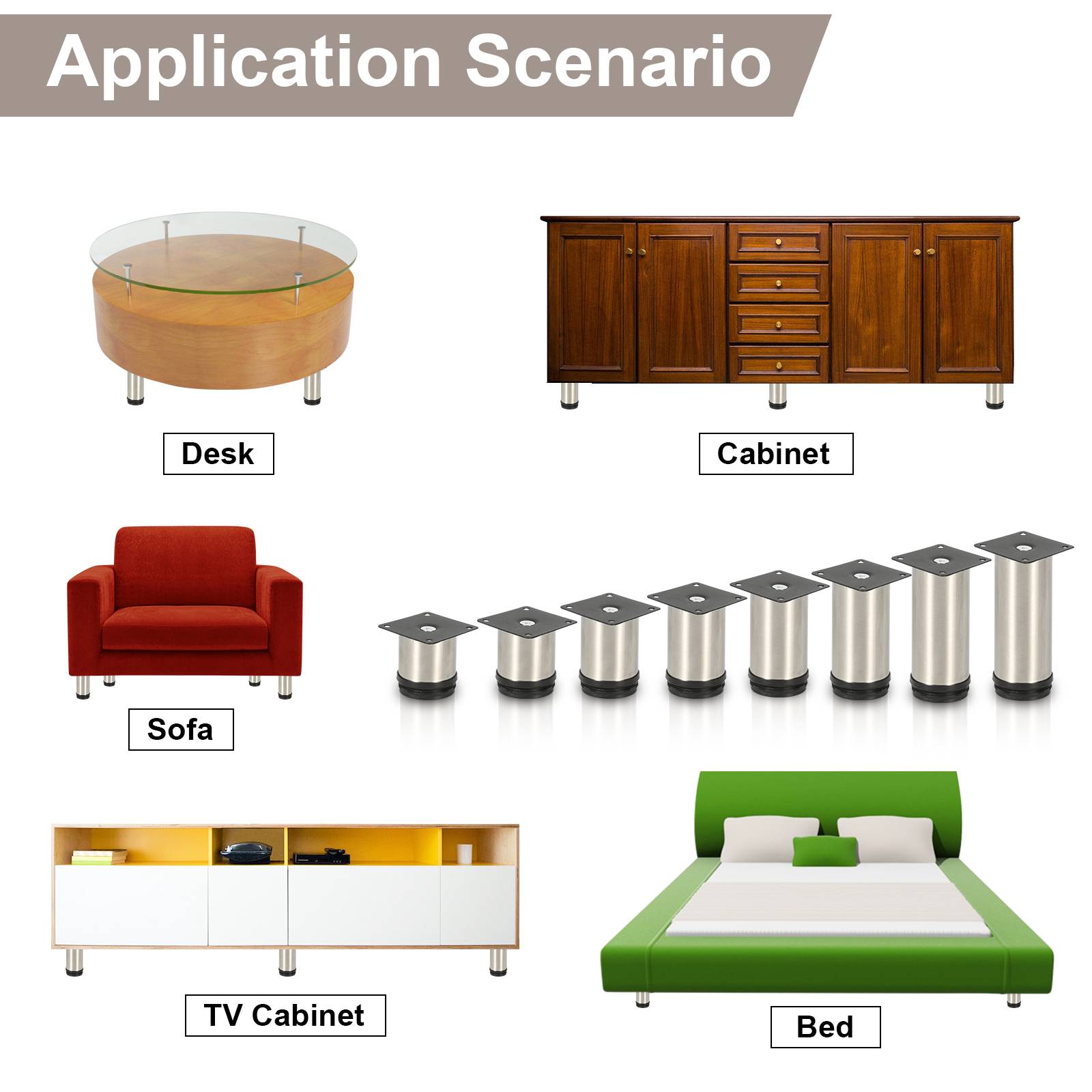 Application Scenario

Desk

Cabinet

Sofa

TV Cabinet

Bed